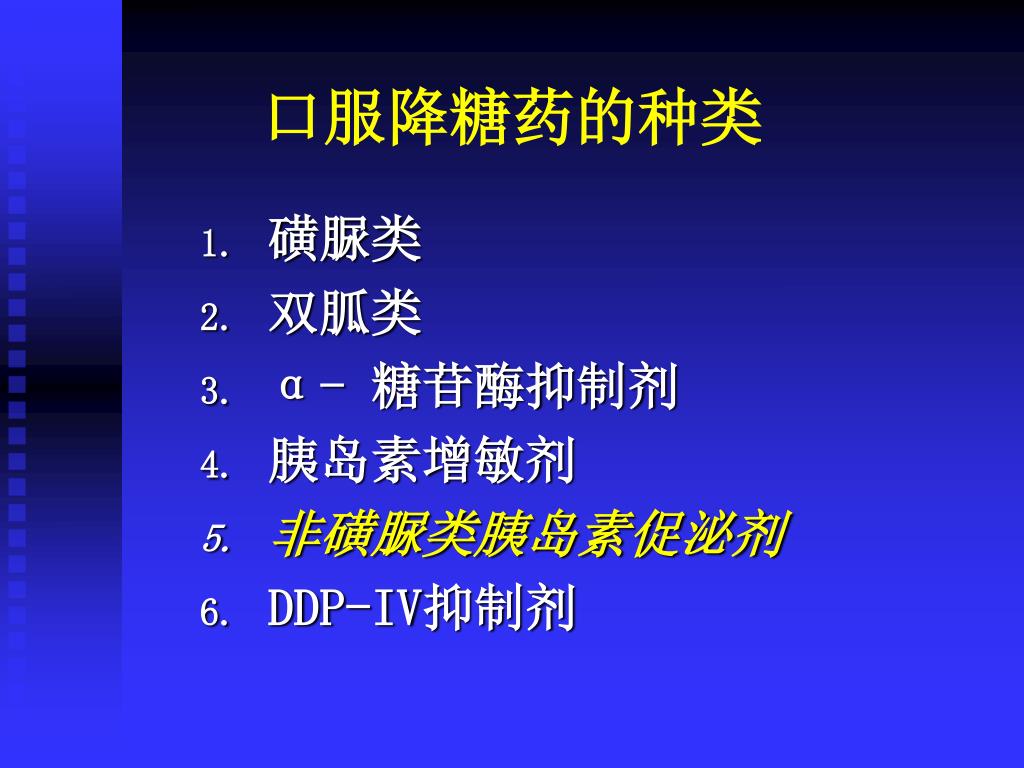 口服降糖药的种类

1. 磺脲类
2. 双胍类
3. α－ 糖苷酶抑制剂
4. 胰岛素增敏剂
5. 非磺脲类胰岛素促泌剂
6. DDP-IV抑制剂